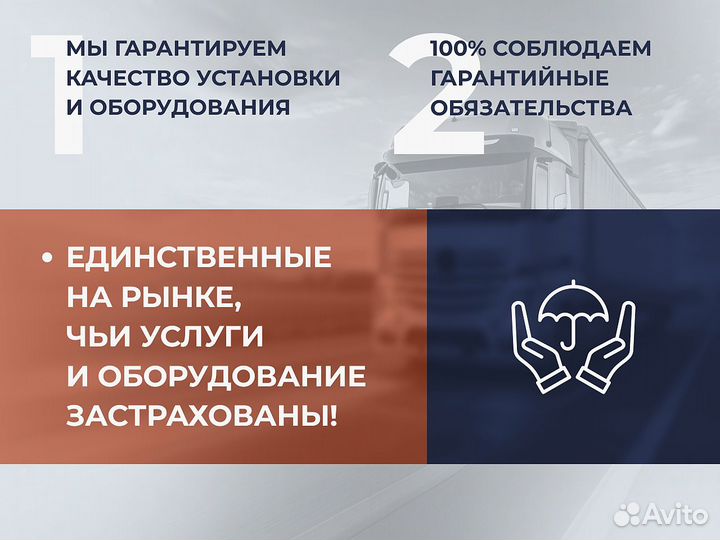 1

МЫ ГАРАНТИРУЕМ КАЧЕСТВО УСТАНОВКИ И ОБОРУДОВАНИЯ

2

100% СОБЛЮДАЕМ ГАРАНТИЙНЫЕ ОБЯЗАТЕЛЬСТВА

• ЕДИНСТВЕННЫЕ НА РЫНКЕ, ЧЬИ УСЛУГИ И ОБОРУДОВАНИЕ ЗАСТРАХОВАНЫ!

Avito